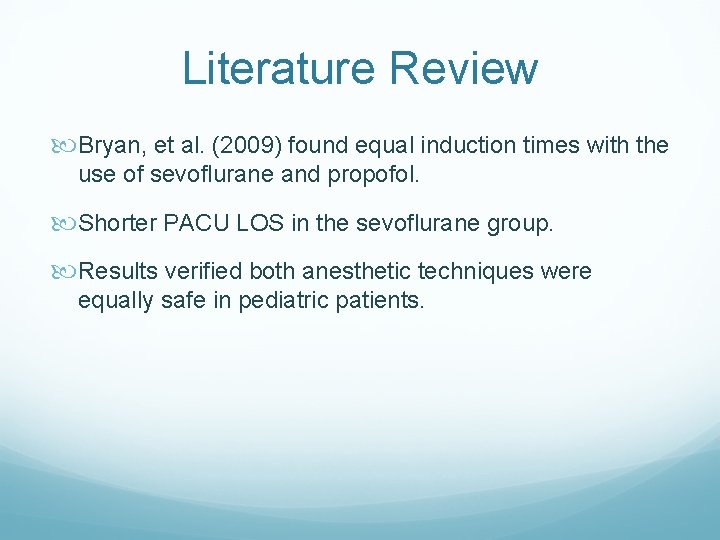 Literature Review

Bryan, et al. (2009) found equal induction times with the use of sevoflurane and propofol.

Shorter PACU LOS in the sevoflurane group.

Results verified both anesthetic techniques were equally safe in pediatric patients.